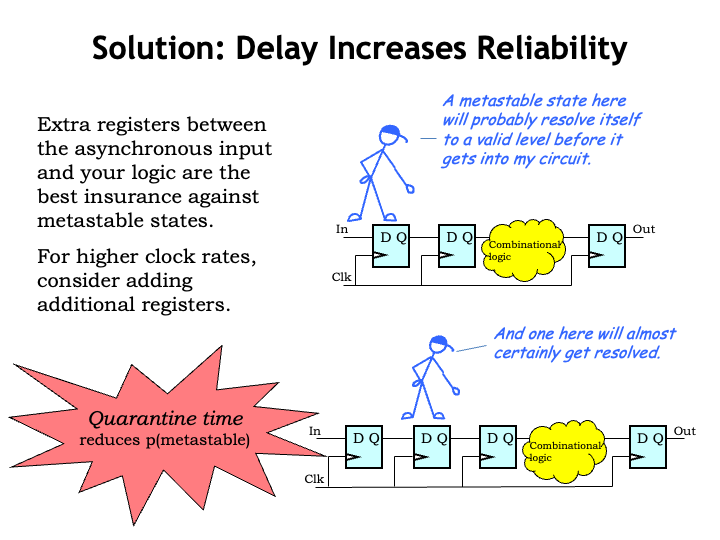 Solution: Delay Increases Reliability

Extra registers between the asynchronous input and your logic are the best insurance against metastable states.

For higher clock rates, consider adding additional registers.

A metastable state here will probably resolve itself to a valid level before it gets into my circuit.

In

D Q

D Q

Combinational logic

D Q

Out

Clk

And one here will almost certainly get resolved.

Quarantine time reduces p(metastable)

In

D Q

D Q

D Q

Combinational logic

D Q

Out

Clk